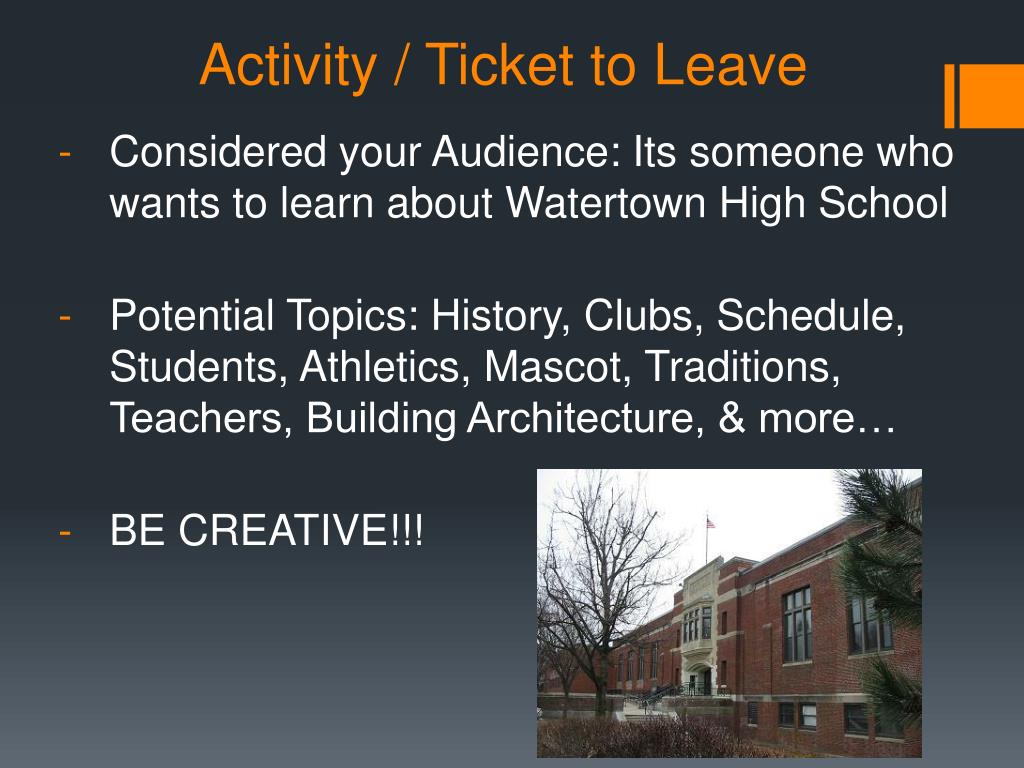 Activity / Ticket to Leave

- Considered your Audience: Its someone who wants to learn about Watertown High School

- Potential Topics: History, Clubs, Schedule, Students, Athletics, Mascot, Traditions, Teachers, Building Architecture, & more…

- BE CREATIVE!!!